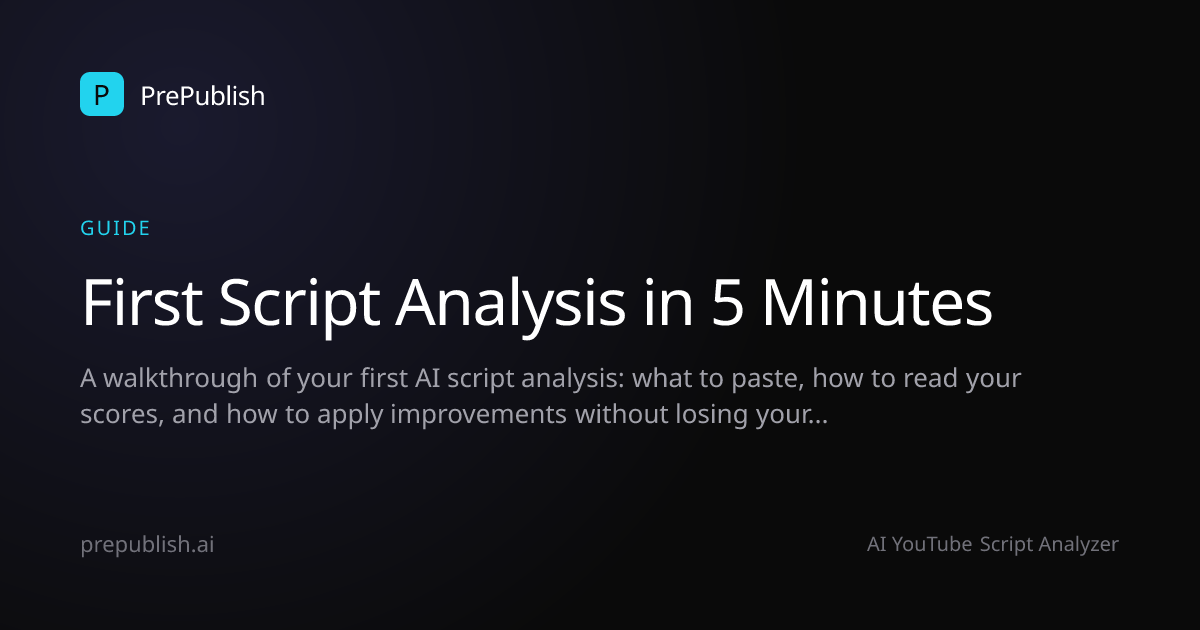 P PrePublish

GUIDE

First Script Analysis in 5 Minutes

A walkthrough of your first AI script analysis: what to paste, how to read your scores, and how to apply improvements without losing your...

prepublish.ai

AI YouTube Script Analyzer